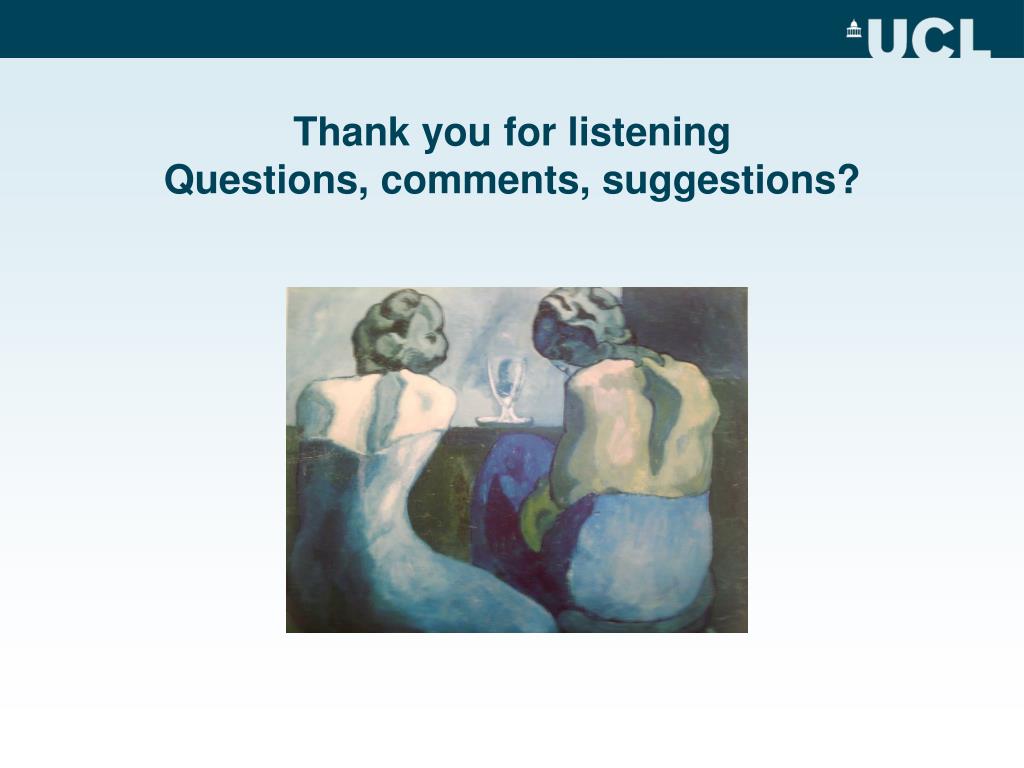 UCL

Thank you for listening
Questions, comments, suggestions?